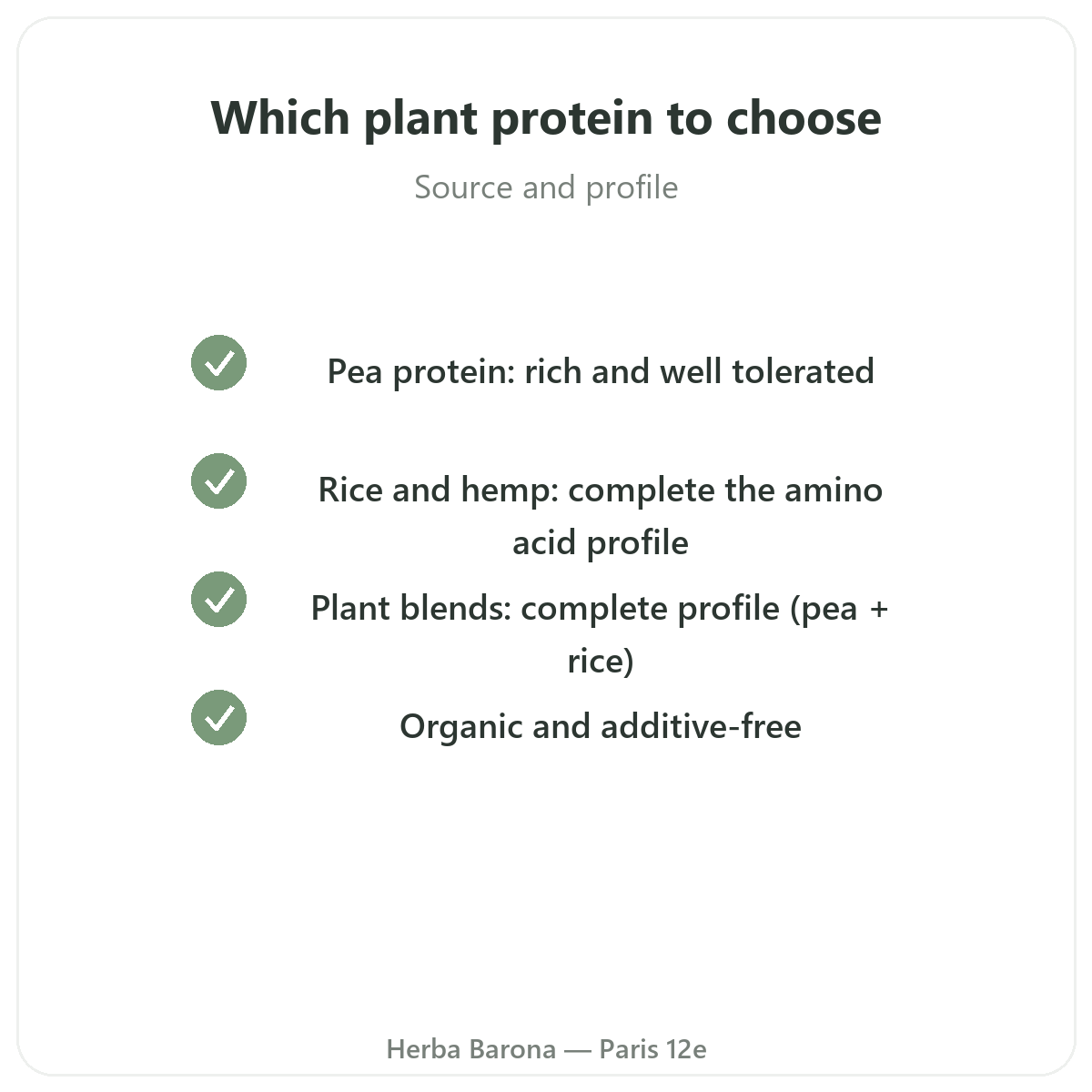 Which plant protein to choose

Source and profile

Pea protein: rich and well tolerated

Rice and hemp: complete the amino acid profile

Plant blends: complete profile (pea + rice)

Organic and additive-free

Herba Barona — Paris 12e